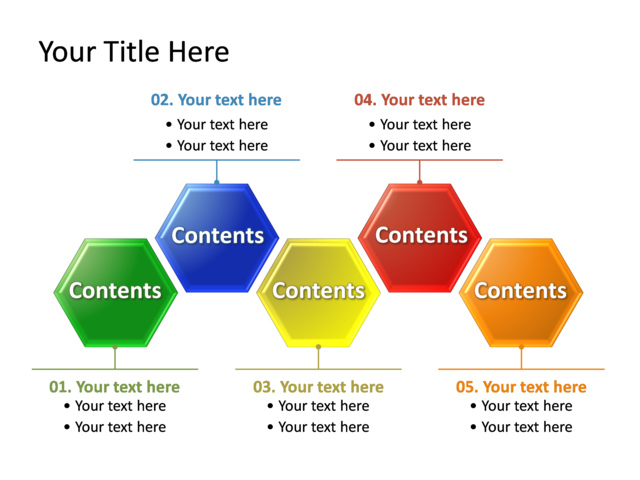 Your Title Here

02. Your text here
• Your text here
• Your text here

04. Your text here
• Your text here
• Your text here

Contents

Contents

Contents

Contents

Contents

01. Your text here
• Your text here
• Your text here

03. Your text here
• Your text here
• Your text here

05. Your text here
• Your text here
• Your text here